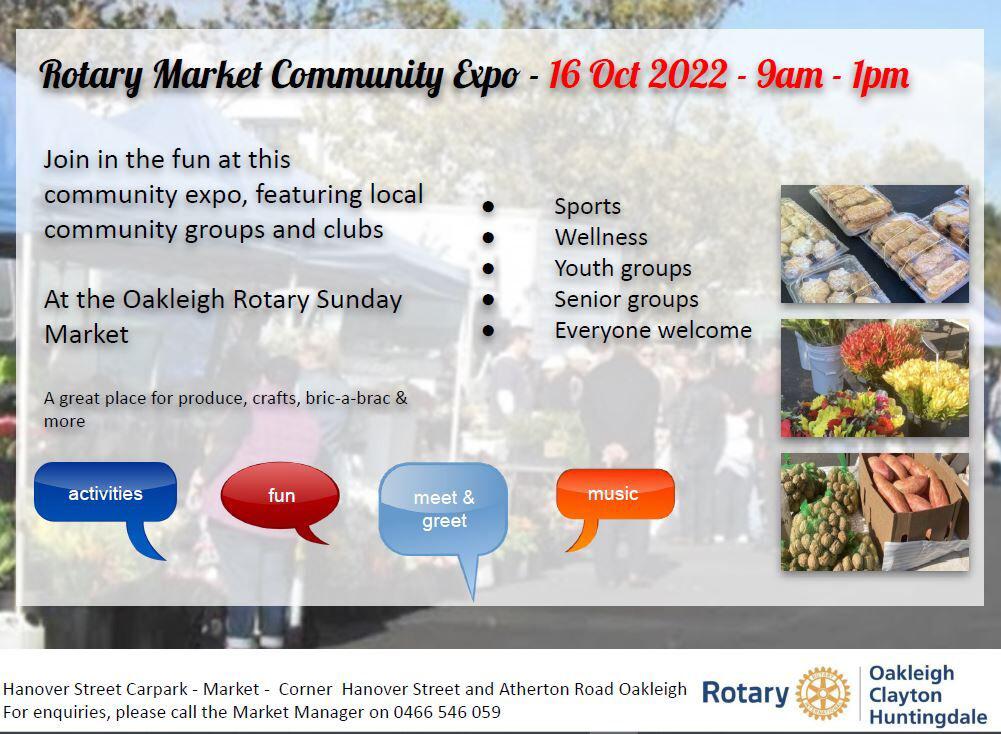 Rotary Market Community Expo - 16 Oct 2022 - 9am - 1pm

Join in the fun at this community expo, featuring local community groups and clubs

At the Oakleigh Rotary Sunday Market

A great place for produce, crafts, bric-a-brac & more

- Sports
- Wellness
- Youth groups
- Senior groups
- Everyone welcome

activities

fun

meet & greet

music

Hanover Street Carpark - Market - Corner Hanover Street and Atherton Road Oakleigh
For enquiries, please call the Market Manager on 0466 546 059

Rotary

Oakleigh
Clayton
Huntingdale